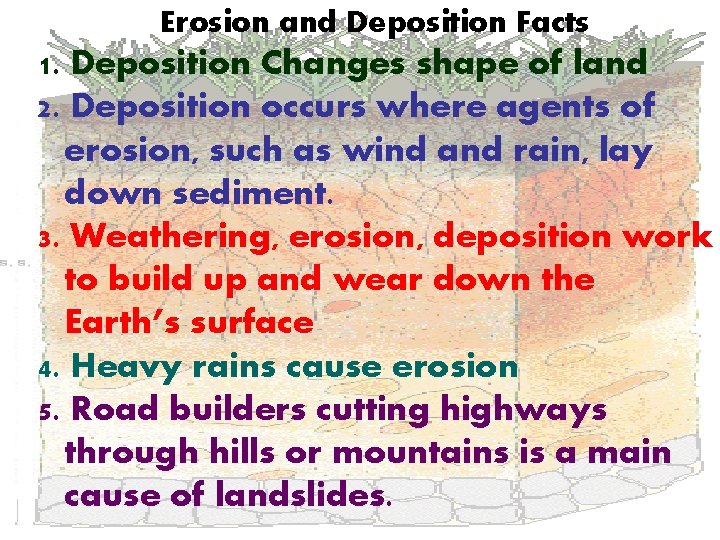 Erosion and Deposition Facts

1. Deposition Changes shape of land

2. Deposition occurs where agents of erosion, such as wind and rain, lay down sediment.

3. Weathering, erosion, deposition work to build up and wear down the Earth's surface

4. Heavy rains cause erosion

5. Road builders cutting highways through hills or mountains is a main cause of landslides.